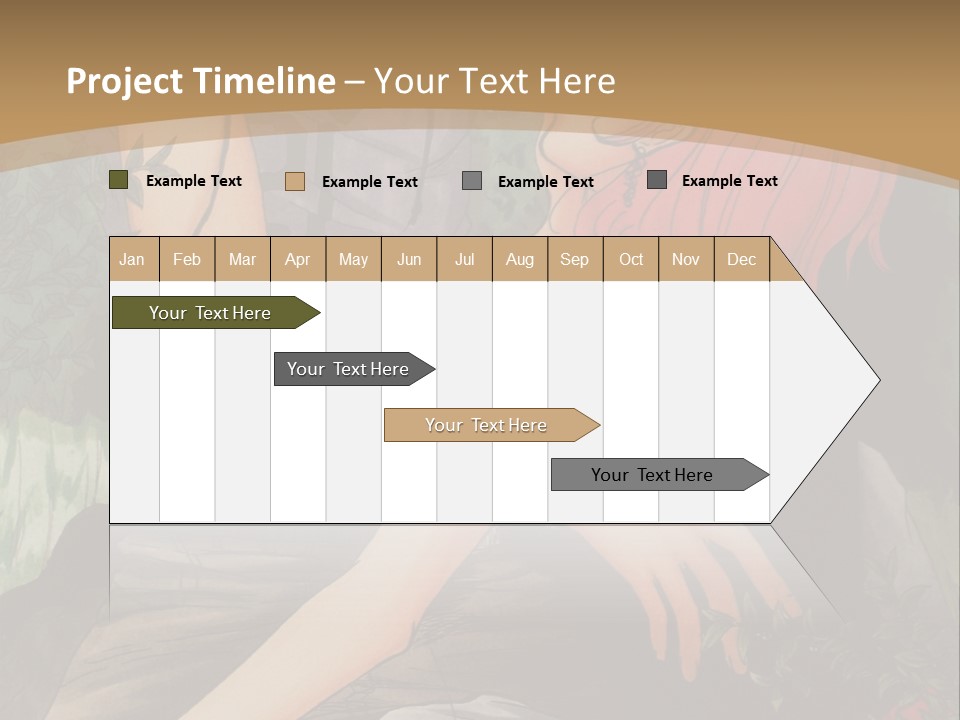 Project Timeline – Your Text Here

Example Text
Example Text
Example Text
Example Text

| Jan | Feb | Mar | Apr | May | Jun | Jul | Aug | Sep | Oct | Nov | Dec |
|---|---|---|---|---|---|---|---|---|---|---|---|

Your Text Here
Your Text Here
Your Text Here
Your Text Here